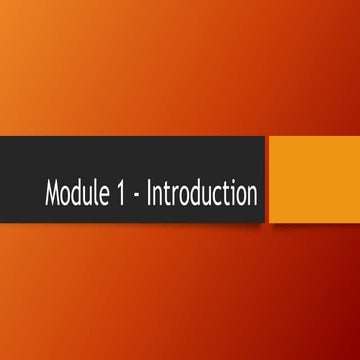 Module 1 - Introduction